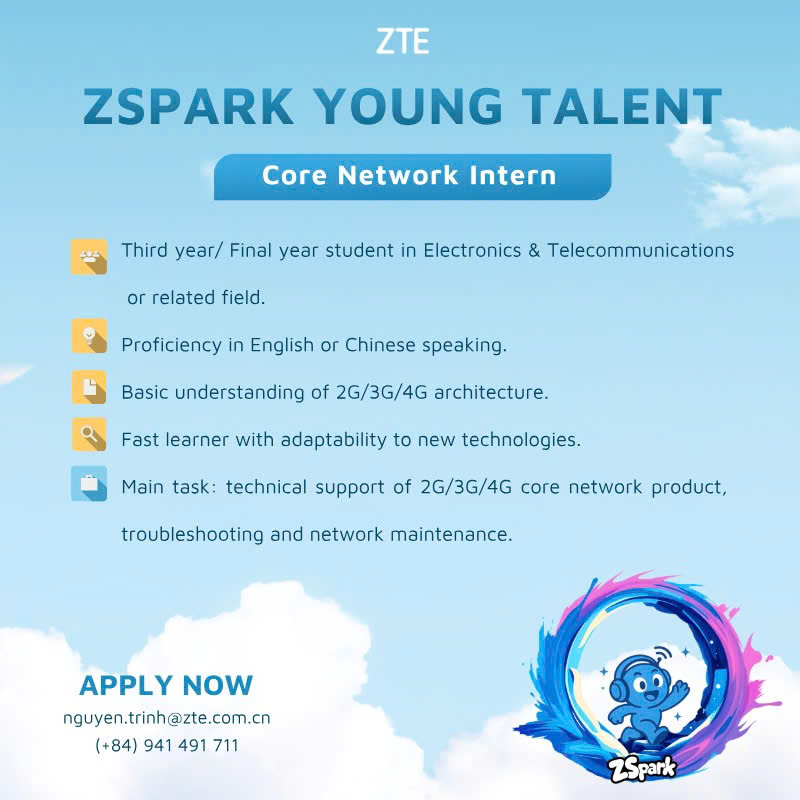 ZTE

ZSPARK YOUNG TALENT

Core Network Intern

Third year/ Final year student in Electronics & Telecommunications or related field.

Proficiency in English or Chinese speaking.

Basic understanding of 2G/3G/4G architecture.

Fast learner with adaptability to new technologies.

Main task: technical support of 2G/3G/4G core network product, troubleshooting and network maintenance.

APPLY NOW
nguyen.trinh@zte.com.cn
(+84) 941 491 711

ZSpark